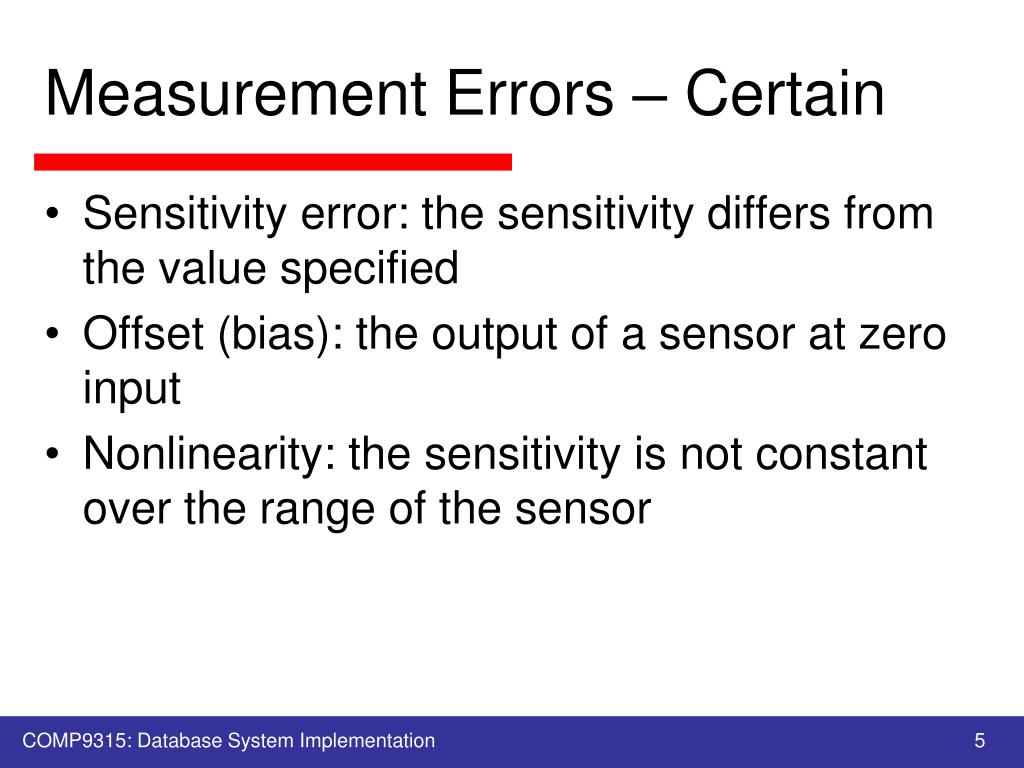 Measurement Errors – Certain

• Sensitivity error: the sensitivity differs from the value specified
• Offset (bias): the output of a sensor at zero input
• Nonlinearity: the sensitivity is not constant over the range of the sensor

COMP9315: Database System Implementation

5